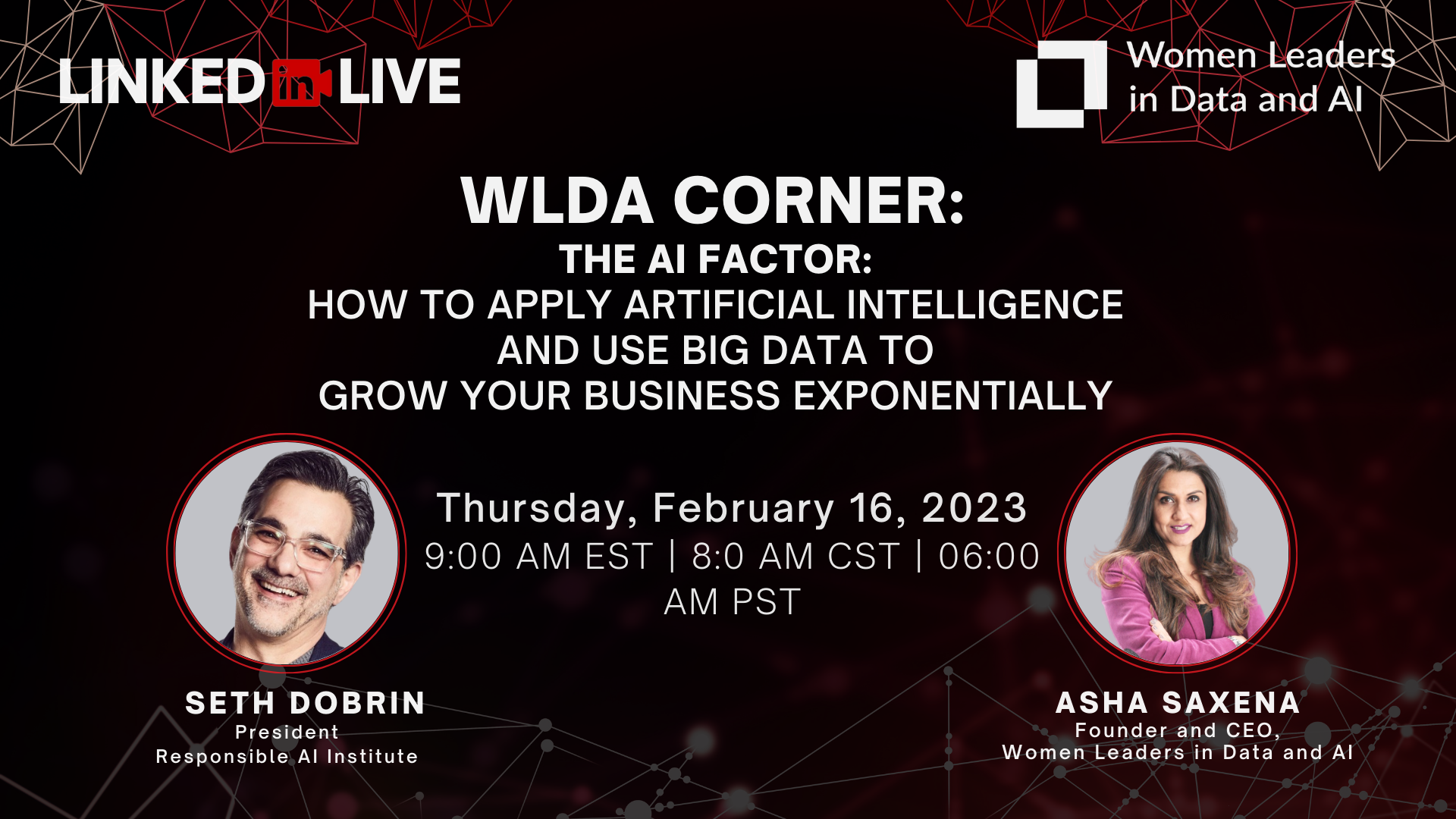 LINKED in LIVE

Women Leaders in Data and AI

WLDA CORNER:
THE AI FACTOR:
HOW TO APPLY ARTIFICIAL INTELLIGENCE AND USE BIG DATA TO GROW YOUR BUSINESS EXPONENTIALLY

Thursday, February 16, 2023
9:00 AM EST | 8:0 AM CST | 06:00 AM PST

SETH DOBRIN
President
Responsible AI Institute

ASHA SAXENA
Founder and CEO,
Women Leaders in Data and AI